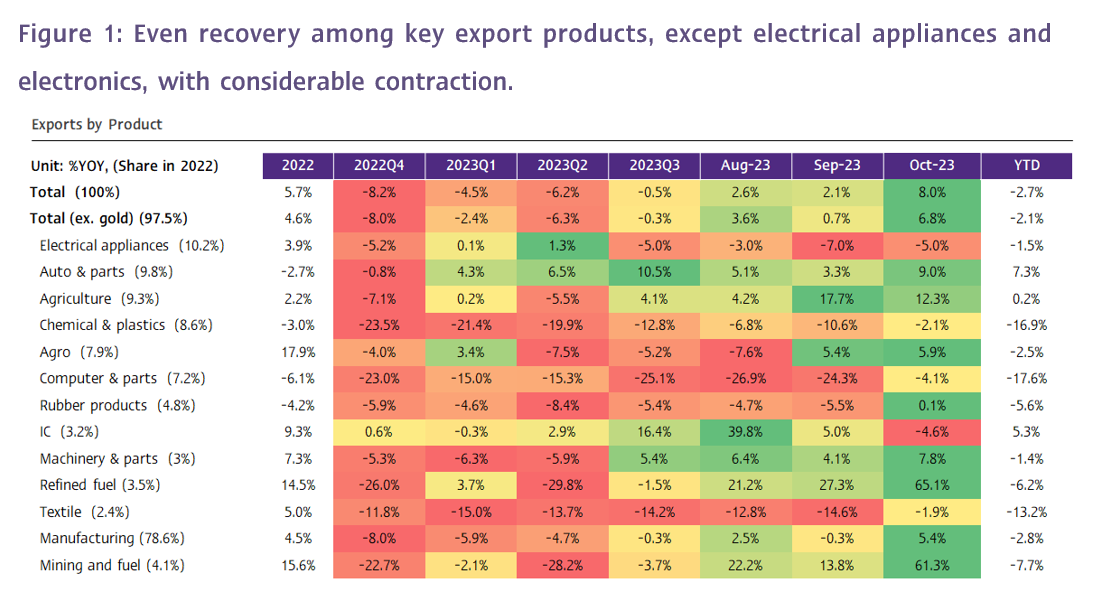 Figure 1: Even recovery among key export products, except electrical appliances and electronics, with considerable contraction.

Exports by Product

| Unit: %YOY, (Share in 2022) | 2022 | 2022Q4 | 2023Q1 | 2023Q2 | 2023Q3 | Aug-23 | Sep-23 | Oct-23 | YTD |
|---|---|---|---|---|---|---|---|---|---|
| Total (100%) | 5.7% | -8.2% | -4.5% | -6.2% | -0.5% | 2.6% | 2.1% | 8.0% | -2.7% |
| Total (ex. gold) (97.5%) | 4.6% | -8.0% | -2.4% | -6.3% | -0.3% | 3.6% | 0.7% | 6.8% | -2.1% |
| Electrical appliances (10.2%) | 3.9% | -5.2% | 0.1% | 1.3% | -5.0% | -3.0% | -7.0% | -5.0% | -1.5% |
| Auto & parts (9.8%) | -2.7% | -0.8% | 4.3% | 6.5% | 10.5% | 5.1% | 3.3% | 9.0% | 7.3% |
| Agriculture (9.3%) | 2.2% | -7.1% | 0.2% | -5.5% | 4.1% | 4.2% | 17.7% | 12.3% | 0.2% |
| Chemical & plastics (8.6%) | -3.0% | -23.5% | -21.4% | -19.9% | -12.8% | -6.8% | -10.6% | -2.1% | -16.9% |
| Agro (7.9%) | 17.9% | -4.0% | 3.4% | -7.5% | -5.2% | -7.6% | 5.4% | 5.9% | -2.5% |
| Computer & parts (7.2%) | -6.1% | -23.0% | -15.0% | -15.3% | -25.1% | -26.9% | -24.3% | -4.1% | -17.6% |
| Rubber products (4.8%) | -4.2% | -5.9% | -4.6% | -8.4% | -5.4% | -4.7% | -5.5% | 0.1% | -5.6% |
| IC (3.2%) | 9.3% | 0.6% | -0.3% | 2.9% | 16.4% | 39.8% | 5.0% | -4.6% | 5.3% |
| Machinery & parts (3%) | 7.3% | -5.3% | -6.3% | -5.9% | 5.4% | 6.4% | 4.1% | 7.8% | -1.4% |
| Refined fuel (3.5%) | 14.5% | -26.0% | 3.7% | -29.8% | -1.5% | 21.2% | 27.3% | 65.1% | -6.2% |
| Textile (2.4%) | 5.0% | -11.8% | -15.0% | -13.7% | -14.2% | -12.8% | -14.6% | -1.9% | -13.2% |
| Manufacturing (78.6%) | 4.5% | -8.0% | -5.9% | -4.7% | -0.3% | 2.5% | -0.3% | 5.4% | -2.8% |
| Mining and fuel (4.1%) | 15.6% | -22.7% | -2.1% | -28.2% | -3.7% | 22.2% | 13.8% | 61.3% | -7.7% |